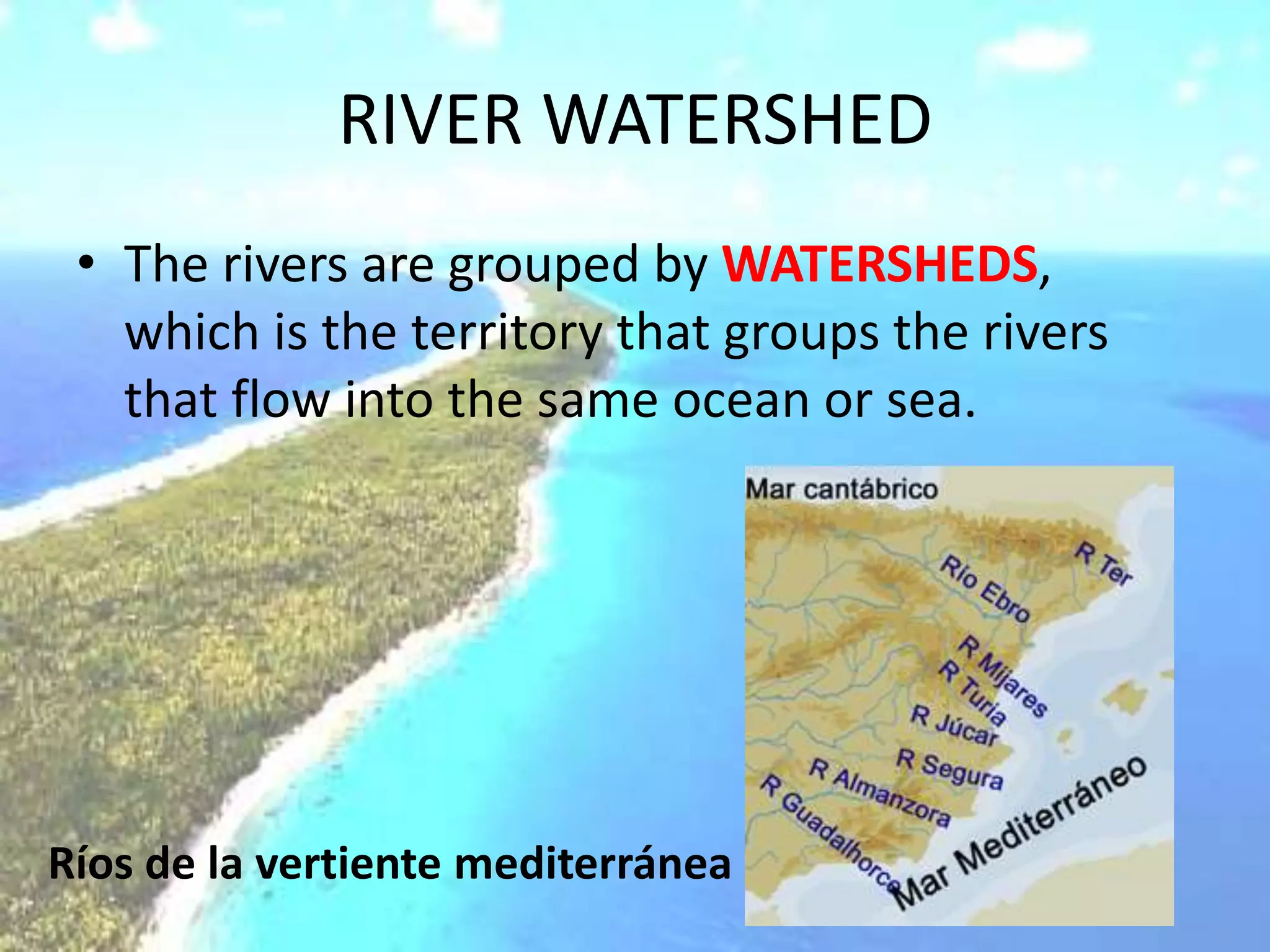 RIVER WATERSHED

• The rivers are grouped by WATERSHEDS, which is the territory that groups the rivers that flow into the same ocean or sea.

Mar cantábrico
R Ter
Río Ebro
R Mijares
R Turia
R Júcar
R Segura
R Almanzora
R Guadalhorce
Mar Mediterráneo

Ríos de la vertiente mediterránea